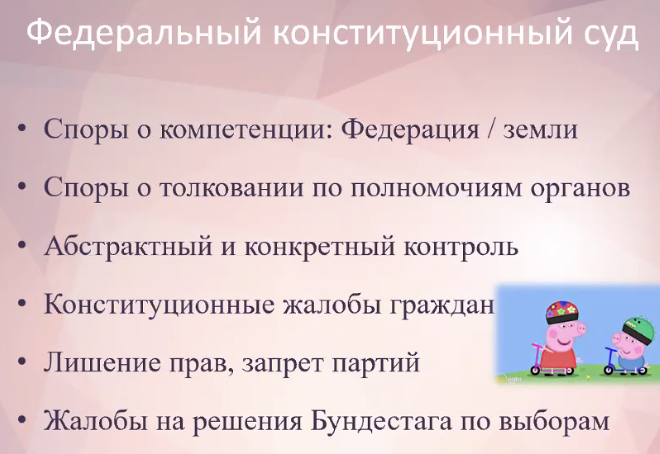 Федеральный конституционный суд

• Споры о компетенции: Федерация / земли

• Споры о толковании по полномочиям органов

• Абстрактный и конкретный контроль

• Конституционные жалобы граждан

• Лишение прав, запрет партий

• Жалобы на решения Бундестага по выборам